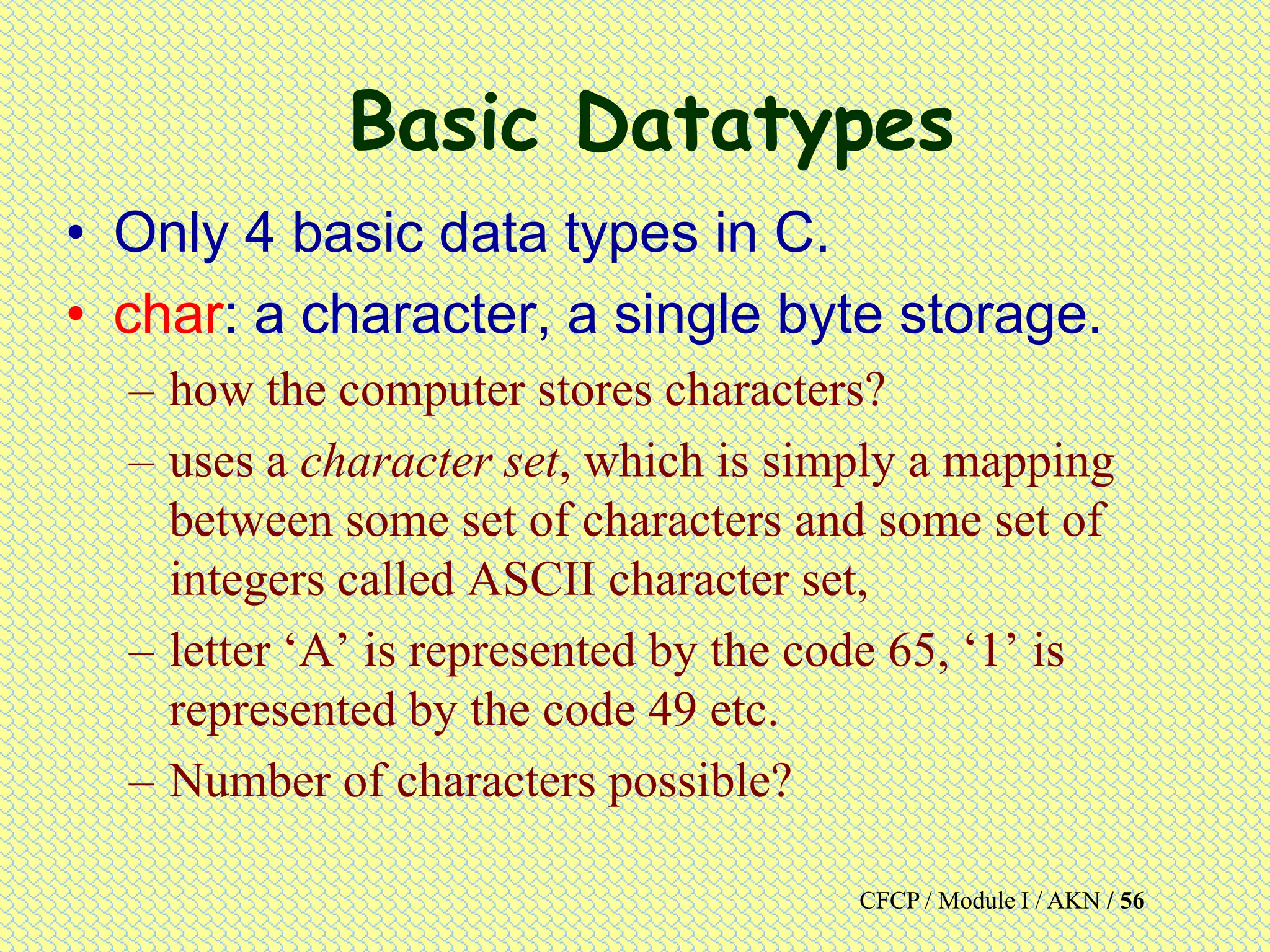 Basic Datatypes

• Only 4 basic data types in C.
• char: a character, a single byte storage.
– how the computer stores characters?
– uses a character set, which is simply a mapping between some set of characters and some set of integers called ASCII character set,
– letter ‘A’ is represented by the code 65, ‘1’ is represented by the code 49 etc.
– Number of characters possible?

CFCP / Module I / AKN / 56